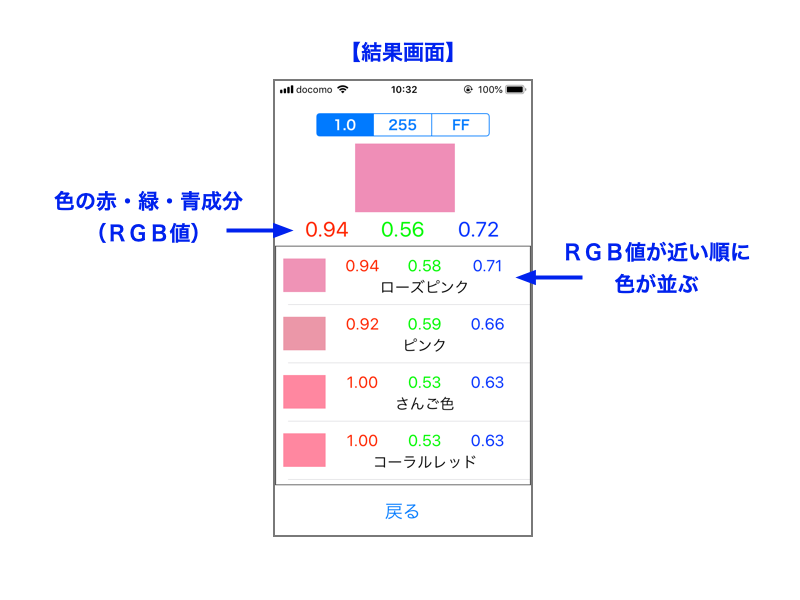 【結果画面】

docomo 10:32 100%

1.0 255 FF

色の赤・緑・青成分
(RGB値)

0.94 0.56 0.72

RGB値が近い順に
色が並ぶ

0.94 0.58 0.71
ローズピンク

0.92 0.59 0.66
ピンク

1.00 0.53 0.63
さんご色

1.00 0.53 0.63
コーラルレッド

戻る